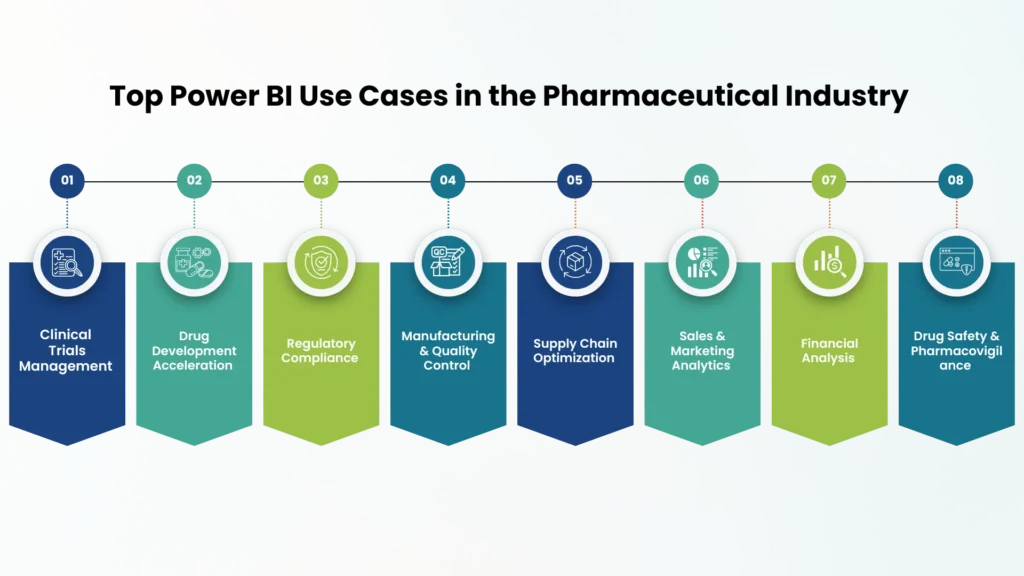 Top Power BI Use Cases in the Pharmaceutical Industry

01

Clinical Trials Management

02

Drug Development Acceleration

03

Regulatory Compliance

04

Manufacturing & Quality Control

05

Supply Chain Optimization

06

Sales & Marketing Analytics

07

Financial Analysis

08

Drug Safety & Pharmacovigilance